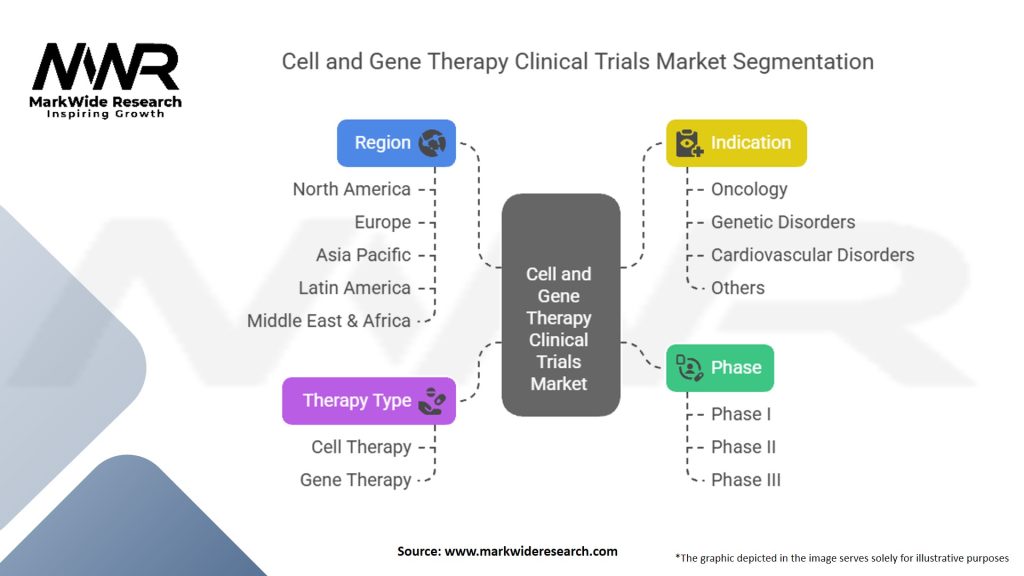 MWR
MarkWide Research
Inspiring Growth

Cell and Gene Therapy Clinical Trials Market Segmentation

Region
North America
Europe
Asia Pacific
Latin America
Middle East & Africa

Therapy Type
Cell Therapy
Gene Therapy

Cell and Gene Therapy Clinical Trials Market

Indication
Oncology
Genetic Disorders
Cardiovascular Disorders
Others

Phase
Phase I
Phase II
Phase III

Source: www.markwideresearch.com

*The graphic depicted in the image serves solely for illustrative purposes